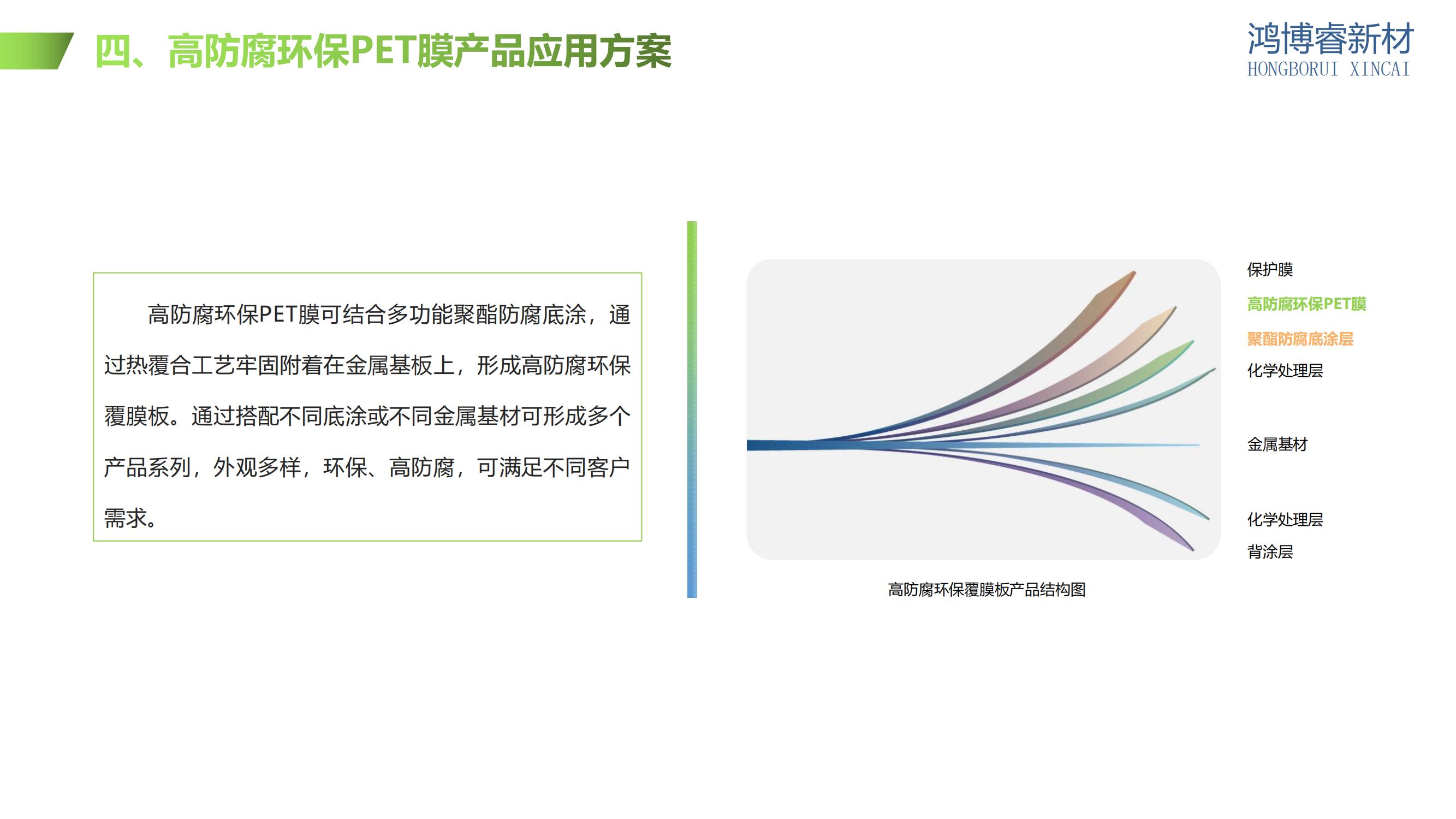 四、高防腐环保PET膜产品应用方案

鸿博睿新材
HONGBORUI XINCAI

高防腐环保PET膜可结合多功能聚酯防腐底涂，通过热覆合工艺牢固附着在金属基板上，形成高防腐环保覆膜板。通过搭配不同底涂或不同金属基材可形成多个产品系列，外观多样，环保、高防腐，可满足不同客户需求。

保护膜
高防腐环保PET膜
聚酯防腐底涂层
化学处理层
金属基材
化学处理层
背涂层

高防腐环保覆膜板产品结构图